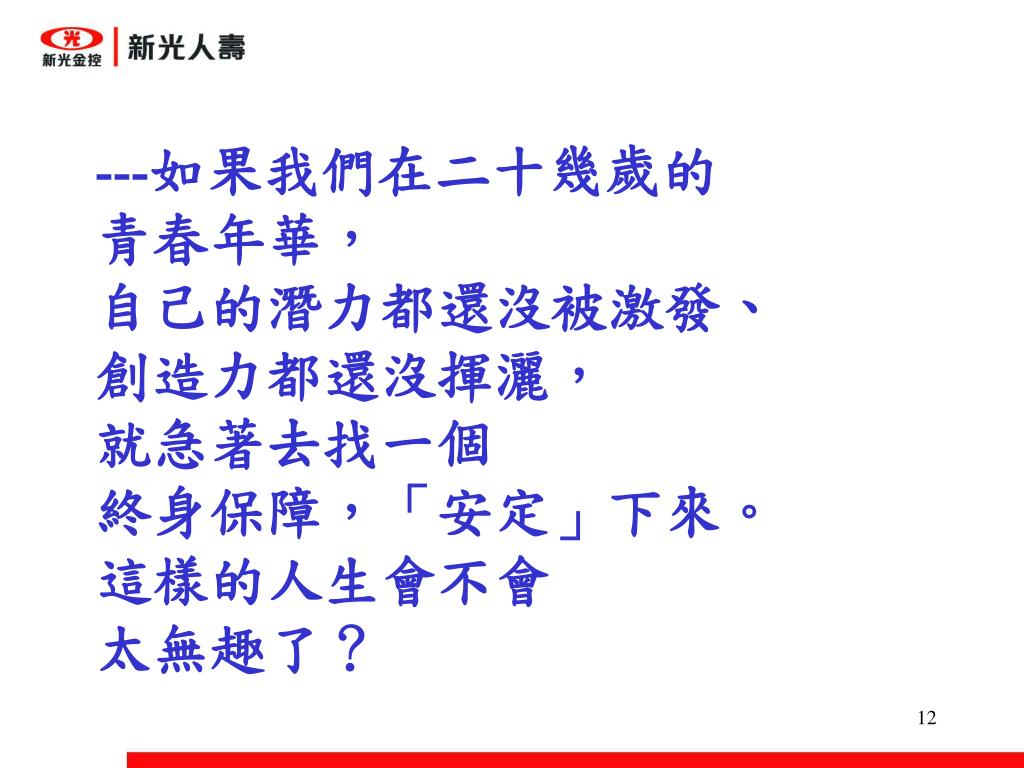 光
新光金控 新光人壽

---如果我們在二十幾歲的
青春年華，
自己的潛力都還沒被激發、
創造力都還沒揮灑，
就急著去找一個
終身保障，「安定」下來。
這樣的人生會不會
太無趣了？

12